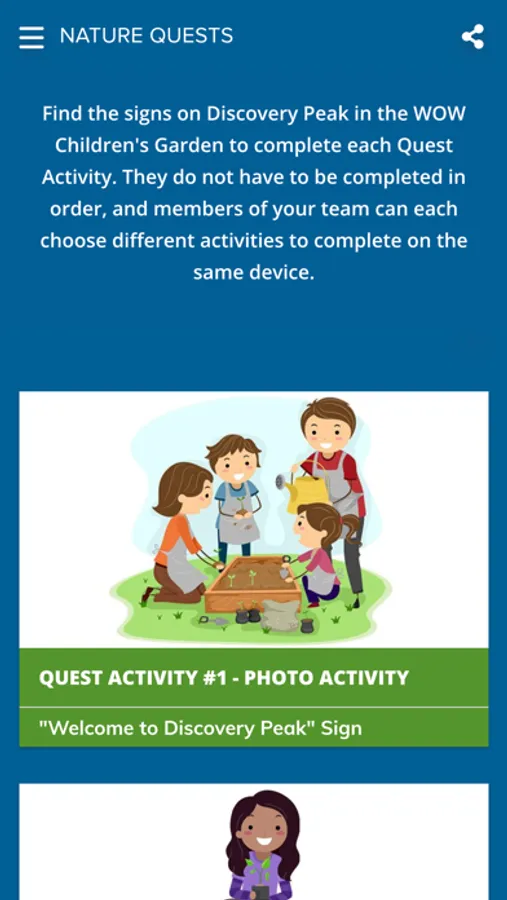 NATURE QUESTS

Find the signs on Discovery Peak in the WOW Children's Garden to complete each Quest Activity. They do not have to be completed in order, and members of your team can each choose different activities to complete on the same device.

QUEST ACTIVITY #1 - PHOTO ACTIVITY

"Welcome to Discovery Peak" Sign